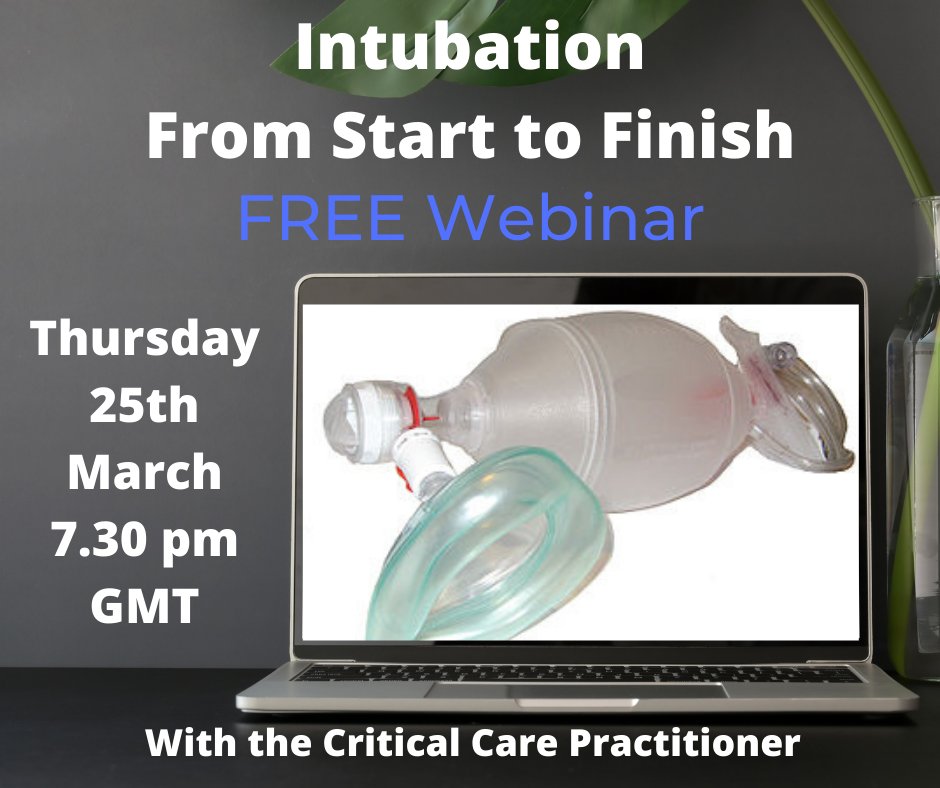 Intubation
From Start to Finish
FREE Webinar

Thursday
25th
March
7.30 pm
GMT

With the Critical Care Practitioner